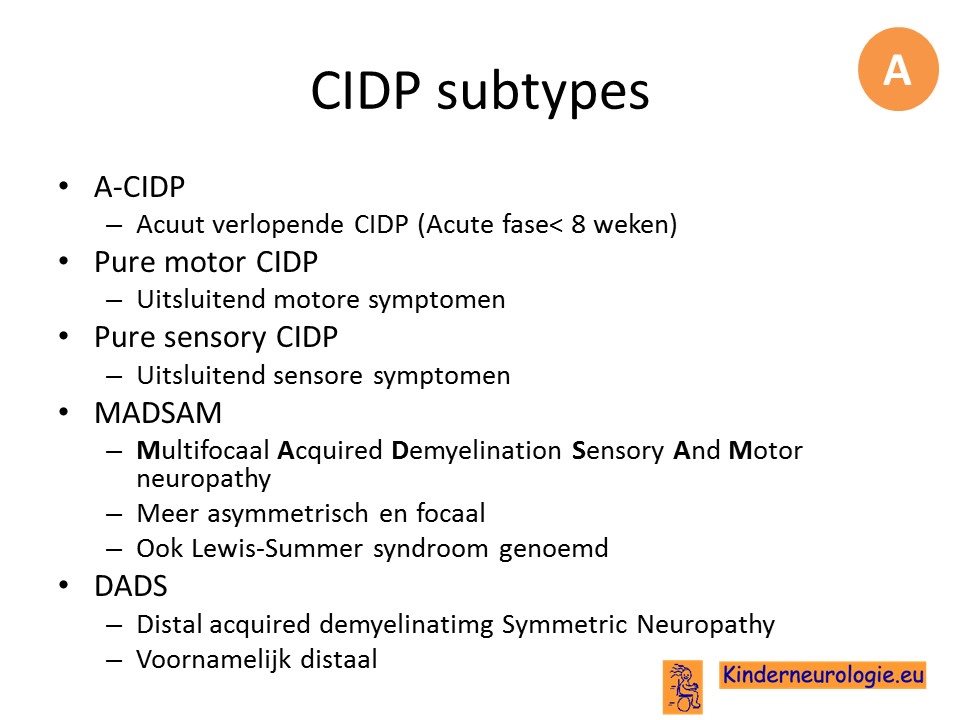 A

CIDP subtypes

• A-CIDP
– Acuut verlopende CIDP (Acute fase< 8 weken)
• Pure motor CIDP
– Uitsluitend motore symptomen
• Pure sensory CIDP
– Uitsluitend sensore symptomen
• MADSAM
– Multifocaal Acquired Demyelination Sensory And Motor neuropathy
– Meer asymmetrisch en focaal
– Ook Lewis-Summer syndroom genoemd
• DADS
– Distal acquired demyelinatimg Symmetric Neuropathy
– Voornamelijk distaal

Kinderneurologie.eu